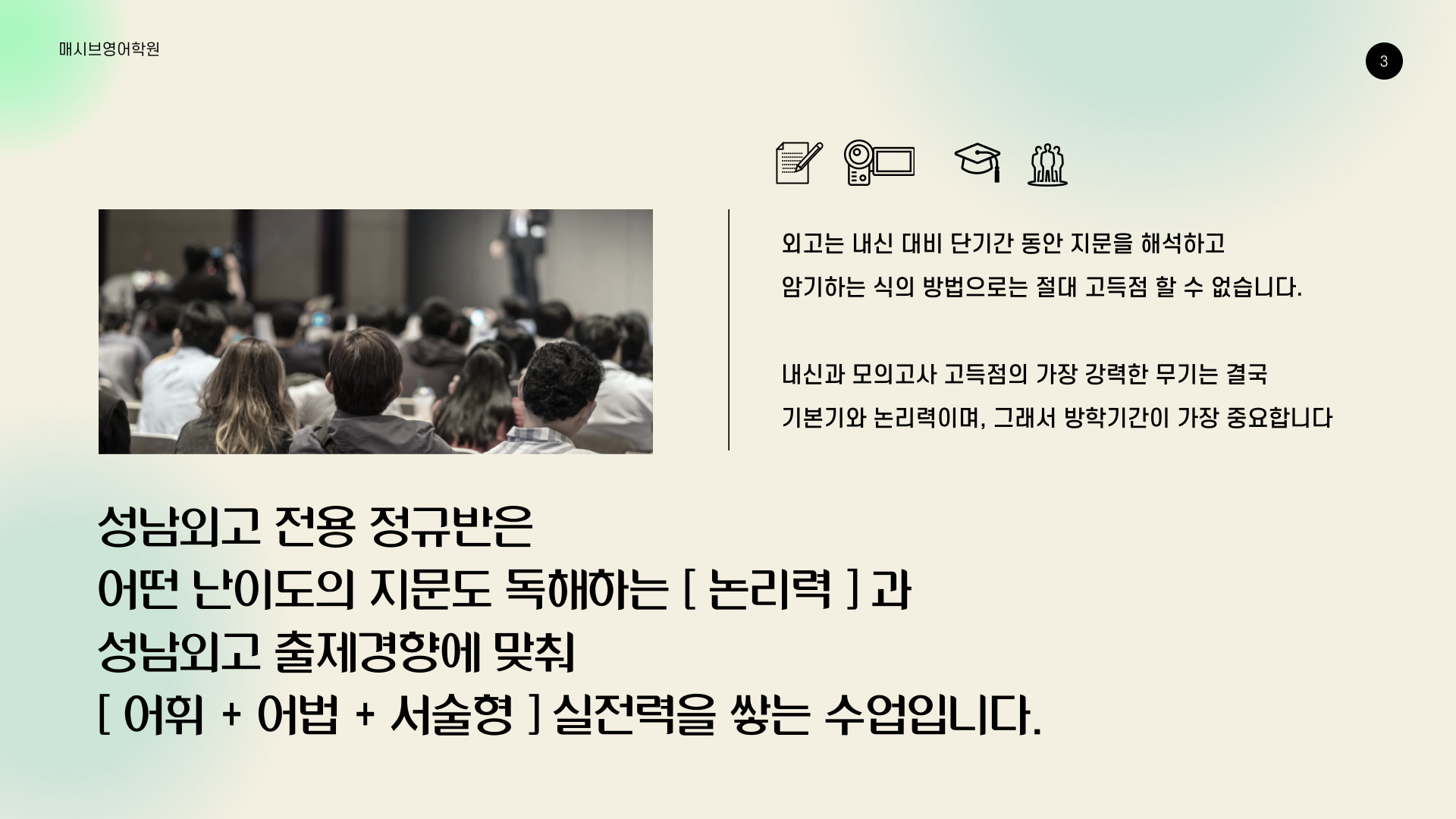 매시브영어학원

3

외고는 내신 대비 단기간 동안 지문을 해석하고 암기하는 식의 방법으로는 절대 고득점 할 수 없습니다.

내신과 모의고사 고득점의 가장 강력한 무기는 결국 기본기와 논리력이며, 그래서 방학기간이 가장 중요합니다

성남외고 전용 정규반은
어떤 난이도의 지문도 독해하는 [ 논리력 ] 과
성남외고 출제경향에 맞춰
[ 어휘 + 어법 + 서술형 ] 실전력을 쌓는 수업입니다.